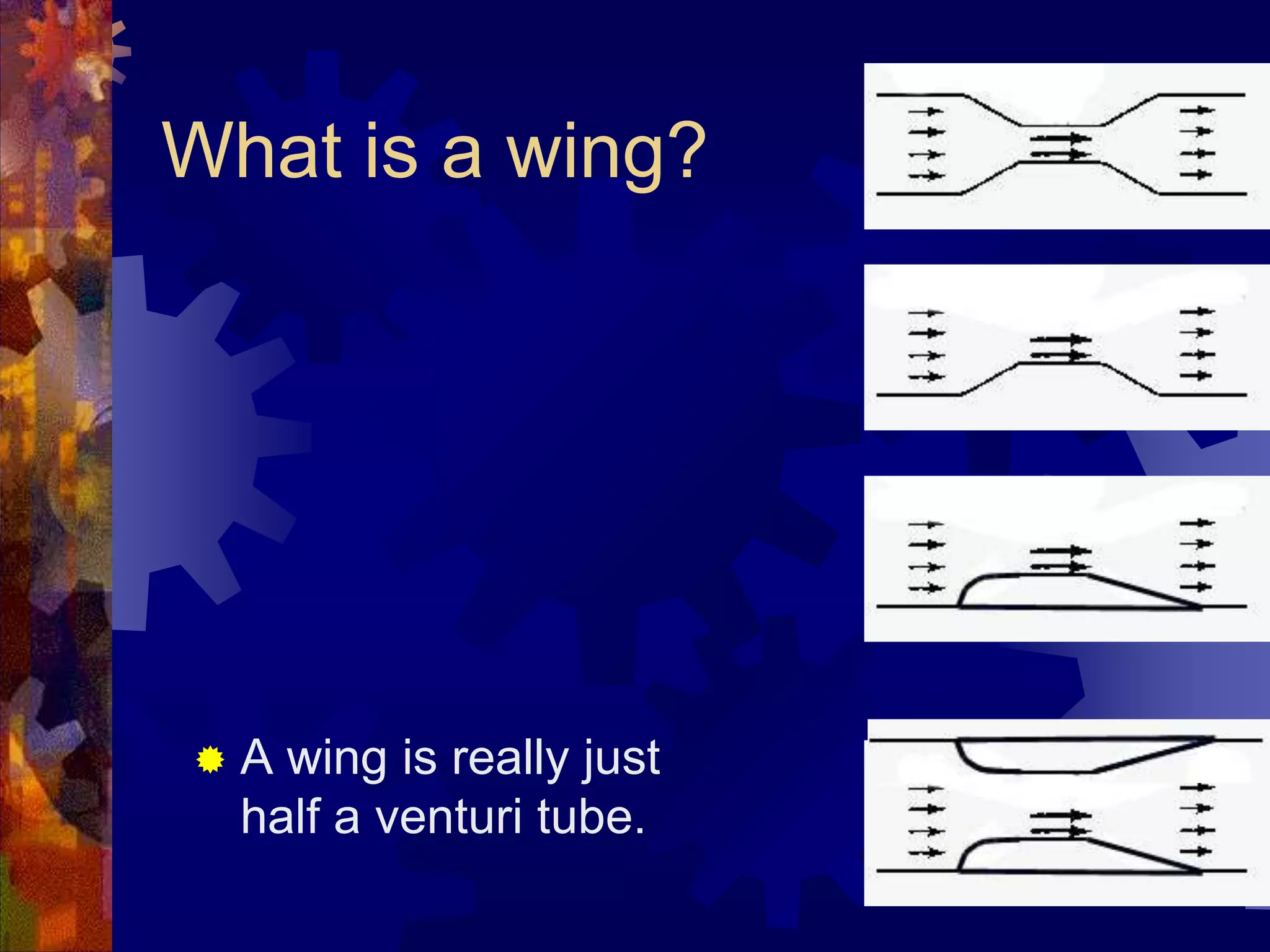 What is a wing?

A wing is really just half a venturi tube.